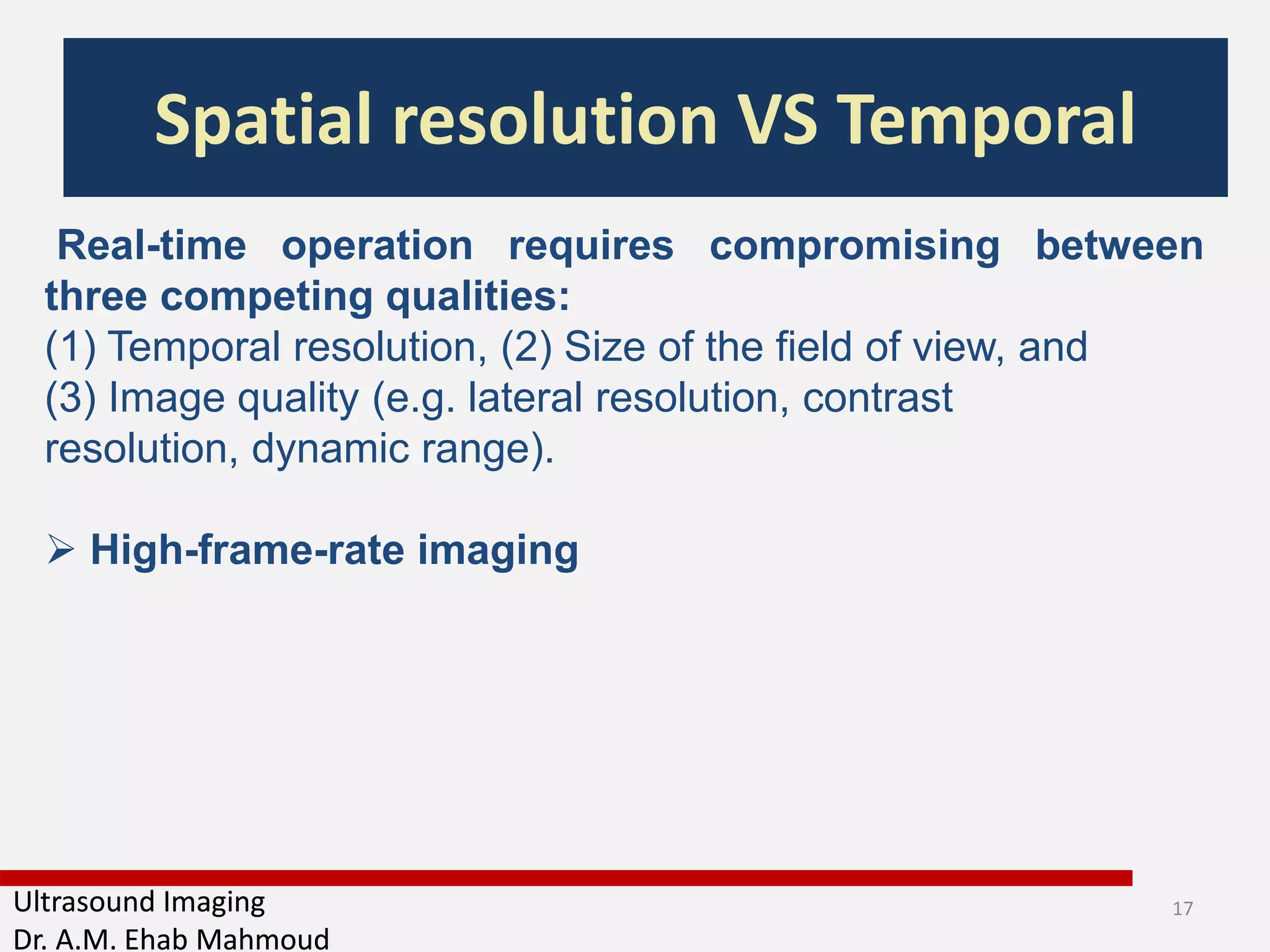 Spatial resolution VS Temporal

Real-time operation requires compromising between three competing qualities:
(1) Temporal resolution, (2) Size of the field of view, and
(3) Image quality (e.g. lateral resolution, contrast resolution, dynamic range).

➢ High-frame-rate imaging

Ultrasound Imaging
Dr. A.M. Ehab Mahmoud

17